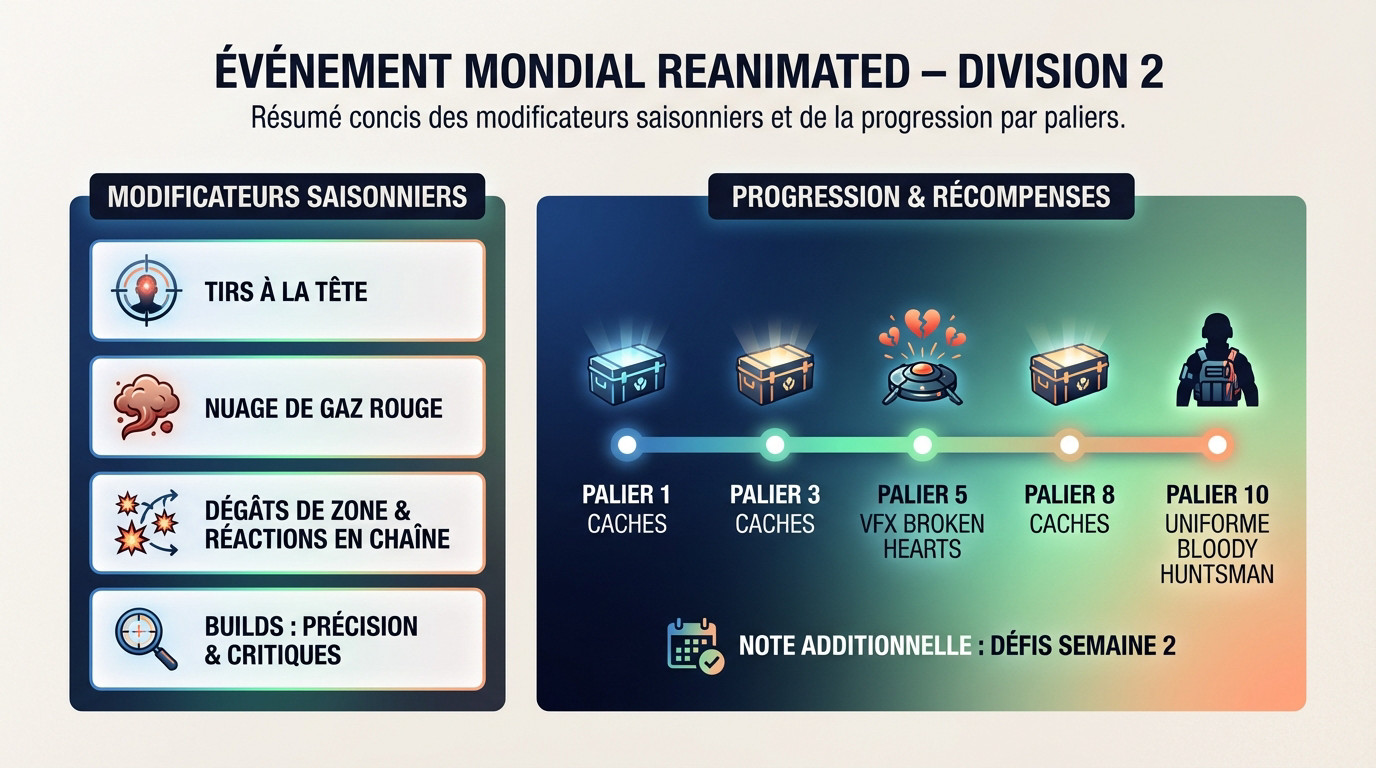 ÉVÉNEMENT MONDIAL REANIMATED – DIVISION 2

Résumé concis des modificateurs saisonniers et de la progression par paliers.

MODIFICATEURS SAISONNIERS

TIRS À LA TÊTE

NUAGE DE GAZ ROUGE

DÉGÂTS DE ZONE & RÉACTIONS EN CHAÎNE

BUILDS : PRÉCISION & CRITIQUES

PROGRESSION & RÉCOMPENSES

PALIER 1
CACHES

PALIER 3
CACHES

PALIER 5
VFX BROKEN HEARTS

PALIER 8
CACHES

PALIER 10
UNIFORME BLOODY HUNTSMAN

NOTE ADDITIONNELLE : DÉFIS SEMAINE 2